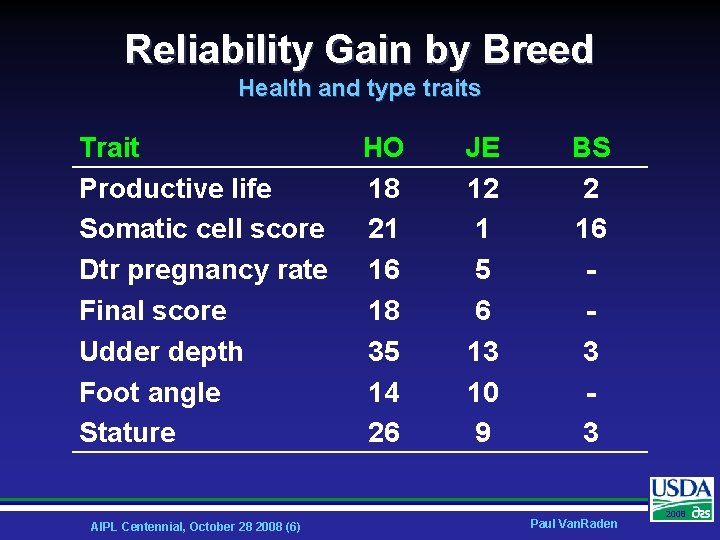 Reliability Gain by Breed
Health and type traits

| Trait | HO | JE | BS |
|---|---|---|---|
| Productive life | 18 | 12 | 2 |
| Somatic cell score | 21 | 1 | 16 |
| Dtr pregnancy rate | 16 | 5 | - |
| Final score | 18 | 6 | - |
| Udder depth | 35 | 13 | 3 |
| Foot angle | 14 | 10 | - |
| Stature | 26 | 9 | 3 |

AIPL Centennial, October 28 2008 (6)
Paul VanRaden
USDA
2008